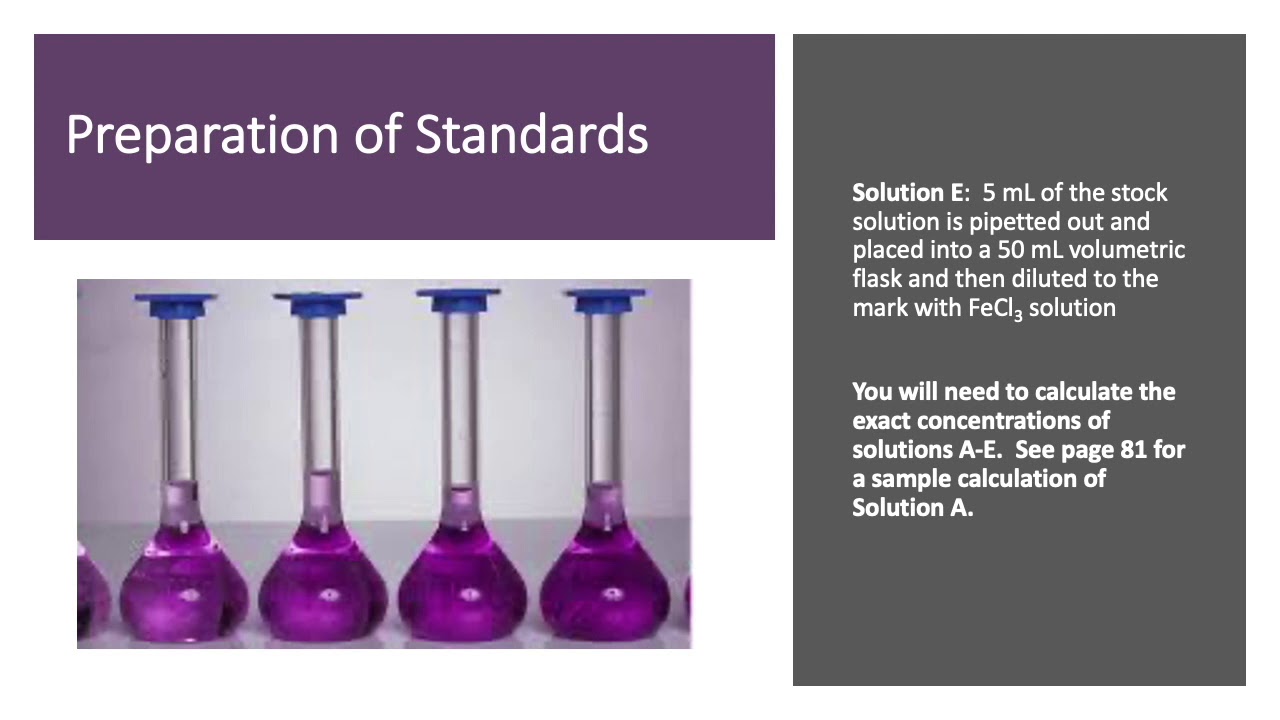 Preparation of Standards

Solution E: 5 mL of the stock solution is pipetted out and placed into a 50 mL volumetric flask and then diluted to the mark with $FeCl_3$ solution

You will need to calculate the exact concentrations of solutions A-E. See page 81 for a sample calculation of Solution A.